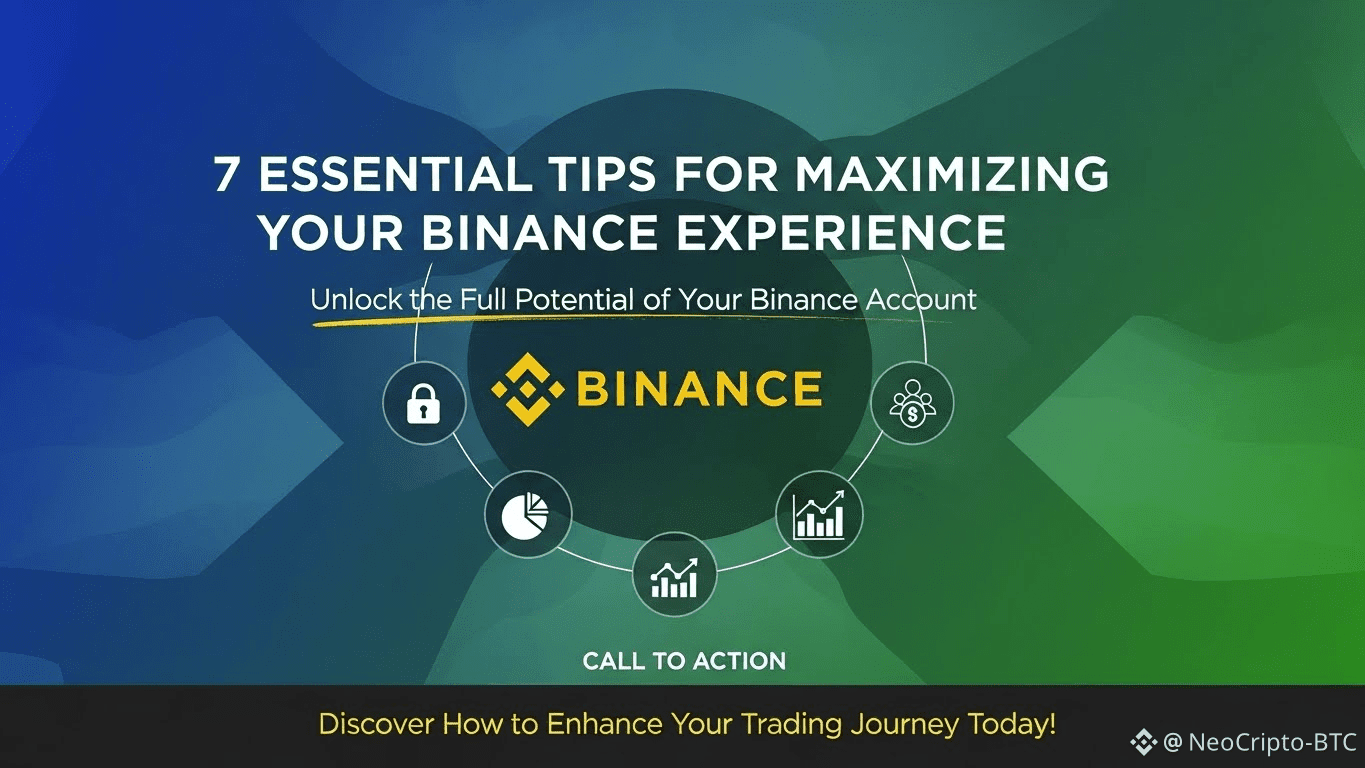 7 ESSENTIAL TIPS FOR MAXIMIZING YOUR BINANCE EXPERIENCE

Unlock the Full Potential of Your Binance Account

BINANCE

CALL TO ACTION

Discover How to Enhance Your Trading Journey Today!

@ NeoCripto-BTC